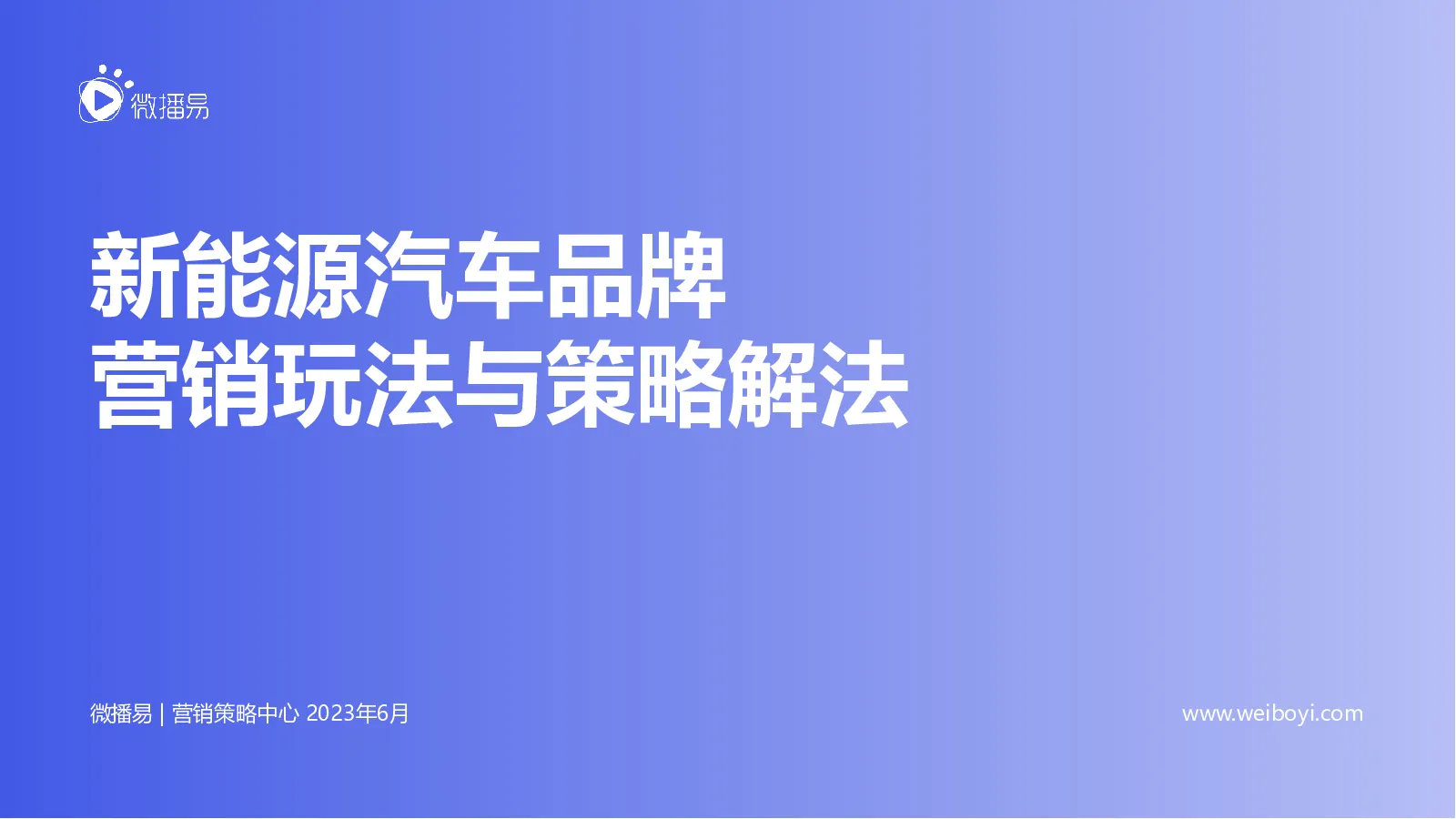 微播易

新能源汽车品牌
营销玩法与策略解法

微播易 | 营销策略中心 2023年6月

www.weiboyi.com